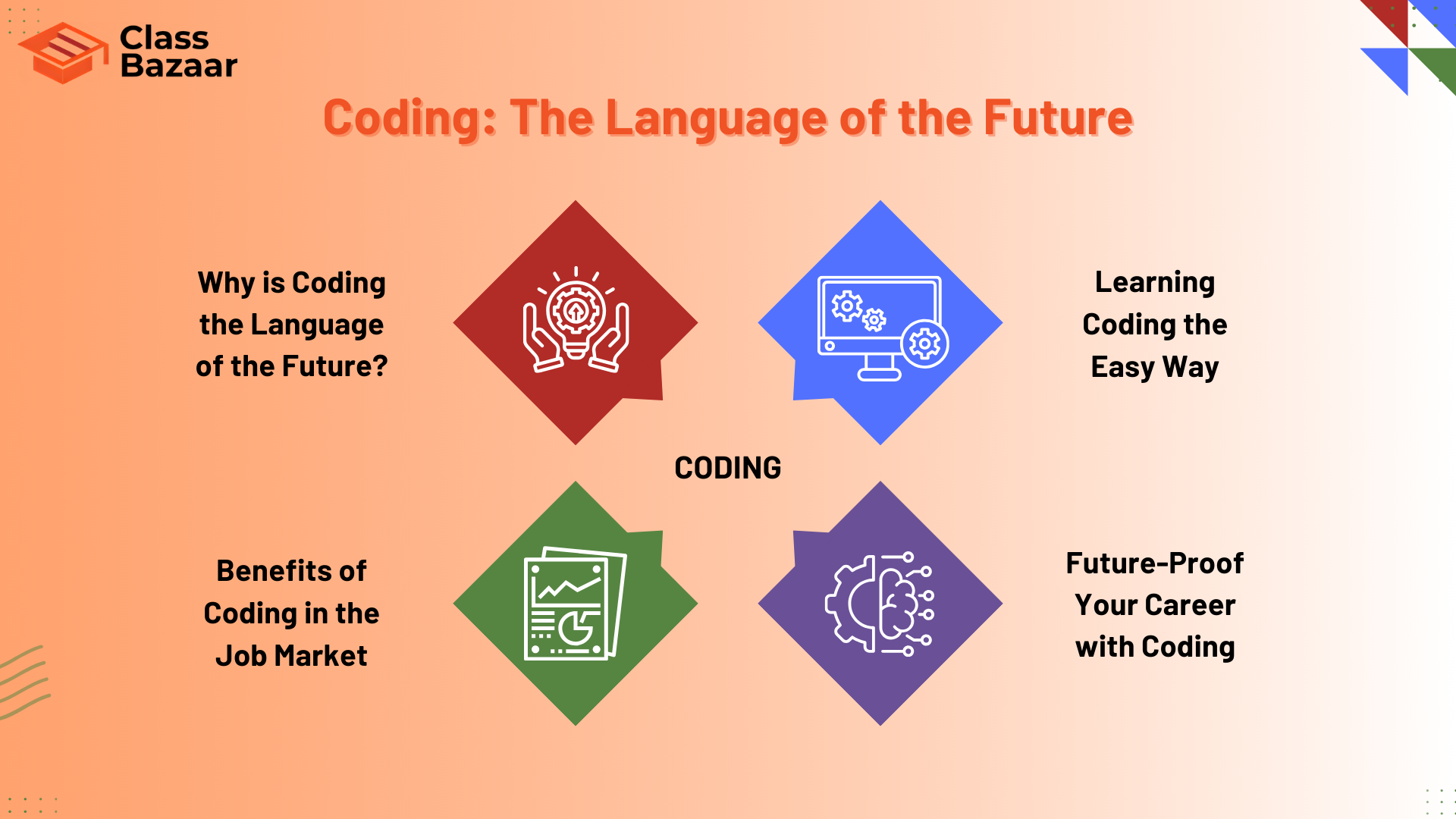 Class Bazaar

Coding: The Language of the Future

Why is Coding the Language of the Future?

Learning Coding the Easy Way

CODING

Benefits of Coding in the Job Market

Future-Proof Your Career with Coding